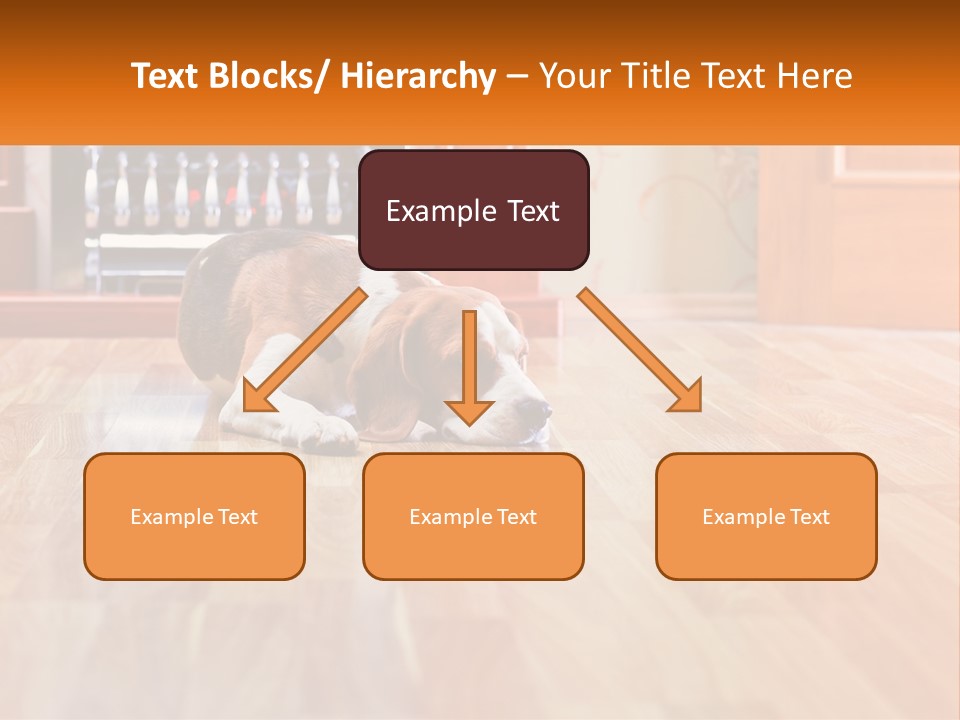 Text Blocks/ Hierarchy – Your Title Text Here

Example Text

Example Text

Example Text

Example Text